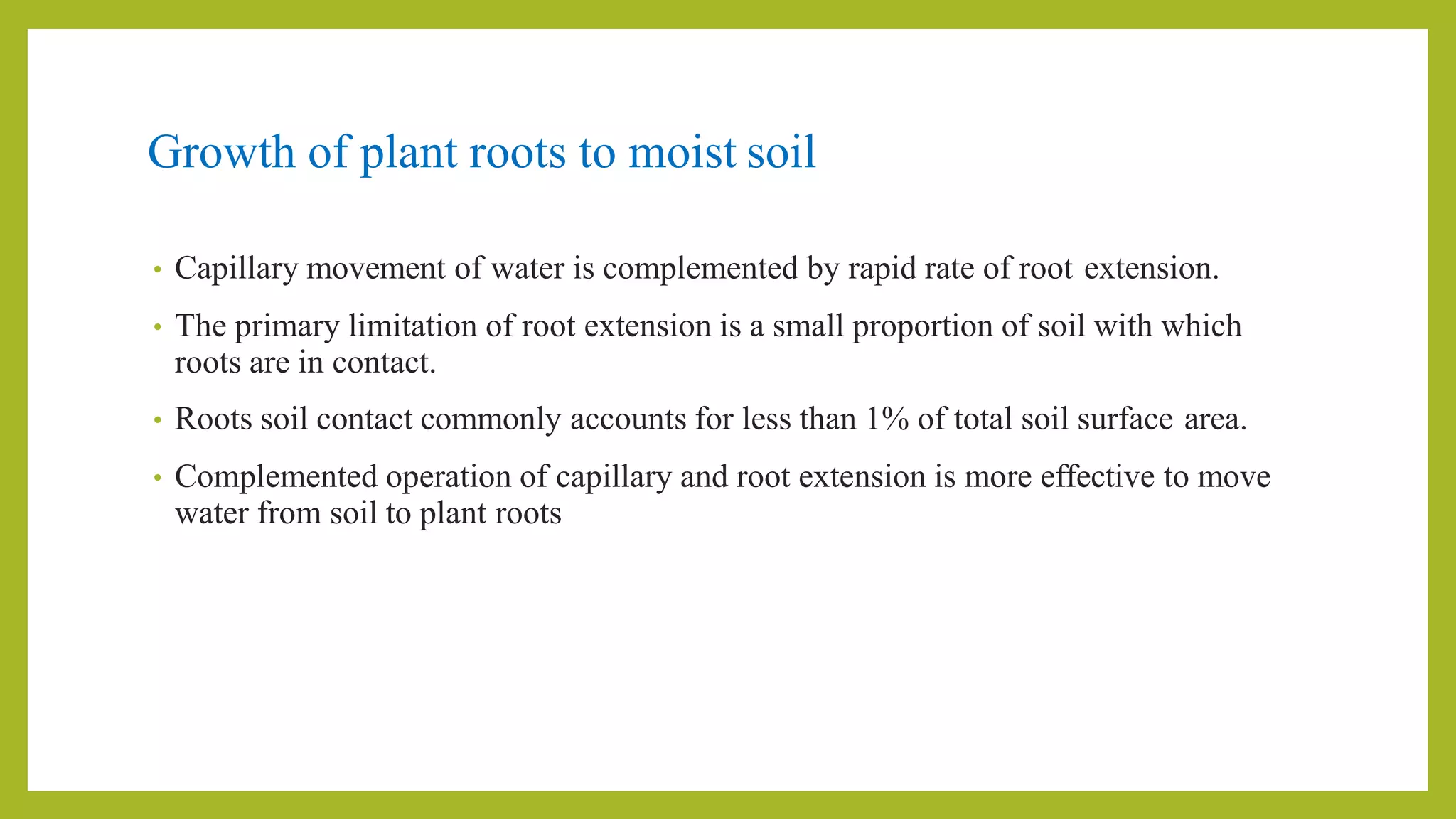 Growth of plant roots to moist soil

• Capillary movement of water is complemented by rapid rate of root extension.

• The primary limitation of root extension is a small proportion of soil with which roots are in contact.

• Roots soil contact commonly accounts for less than 1% of total soil surface area.

• Complemented operation of capillary and root extension is more effective to move water from soil to plant roots